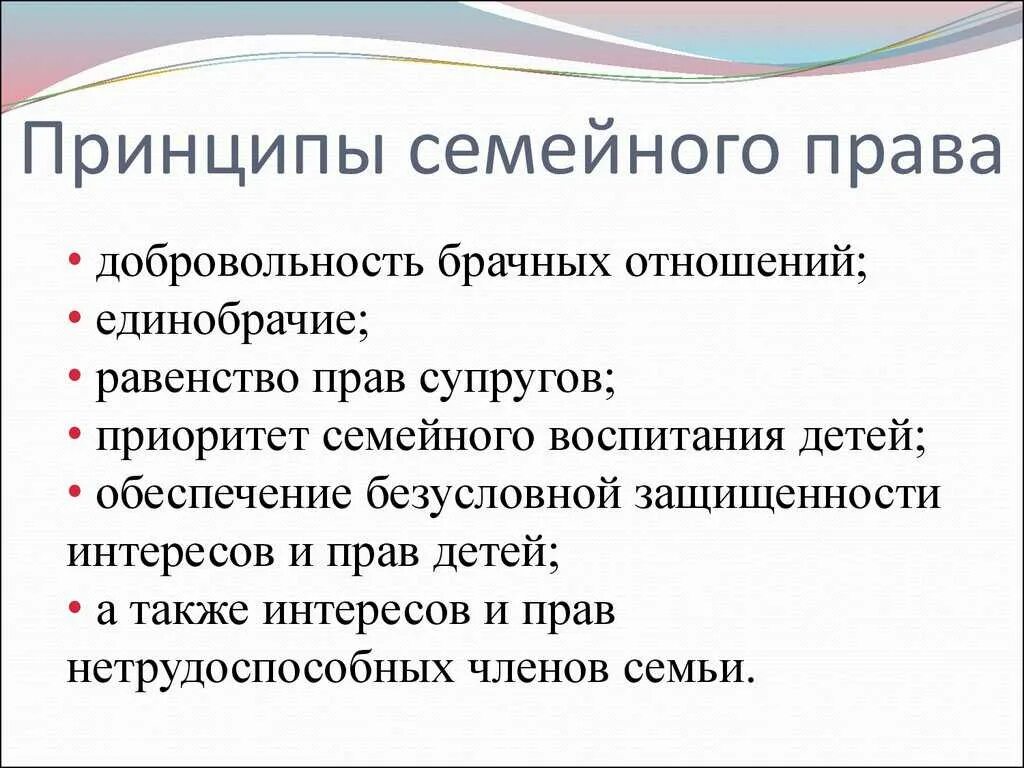 Принципы семейного права

• добровольность брачных отношений;
• единобрачие;
• равенство прав супругов;
• приоритет семейного воспитания детей;
• обеспечение безусловной защищенности интересов и прав детей;
• а также интересов и прав нетрудоспособных членов семьи.